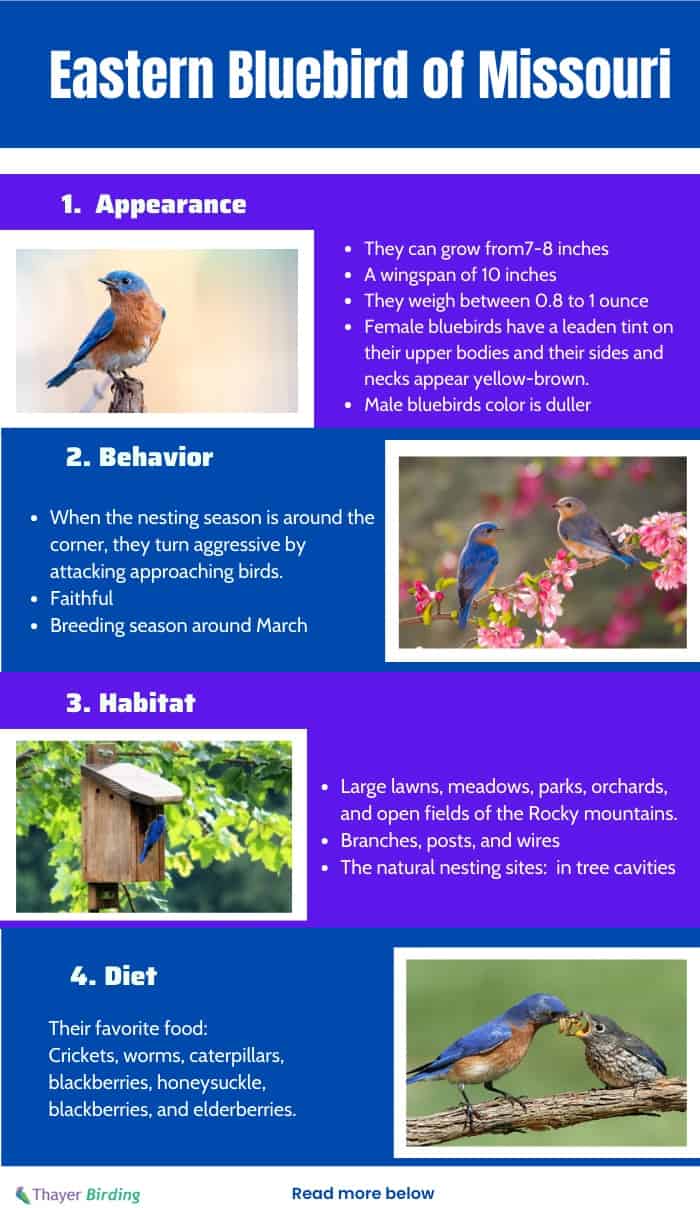 Eastern Bluebird of Missouri

1. Appearance

- They can grow from7-8 inches
- A wingspan of 10 inches
- They weigh between 0.8 to 1 ounce
- Female bluebirds have a leaden tint on their upper bodies and their sides and necks appear yellow-brown.
- Male bluebirds color is duller

2. Behavior

- When the nesting season is around the corner, they turn aggressive by attacking approaching birds.
- Faithful
- Breeding season around March

3. Habitat

- Large lawns, meadows, parks, orchards, and open fields of the Rocky mountains.
- Branches, posts, and wires
- The natural nesting sites: in tree cavities

4. Diet

Their favorite food:
Crickets, worms, caterpillars, blackberries, honeysuckle, blackberries, and elderberries.

Thayer Birding

Read more below